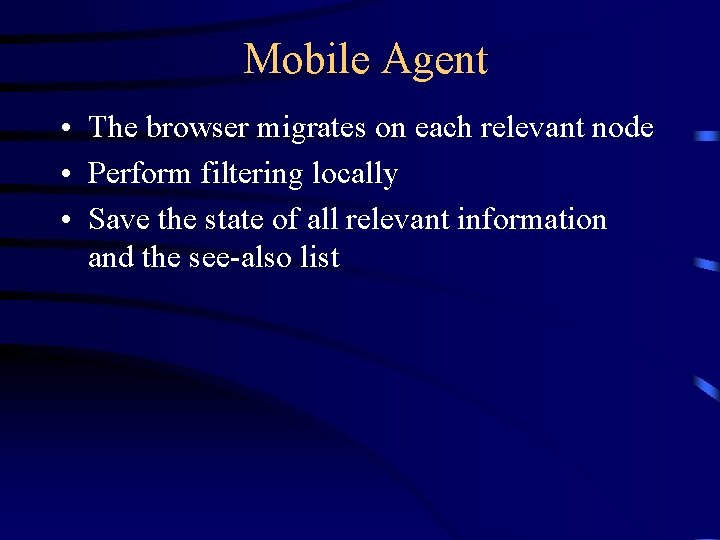 Mobile Agent

• The browser migrates on each relevant node
• Perform filtering locally
• Save the state of all relevant information and the see-also list